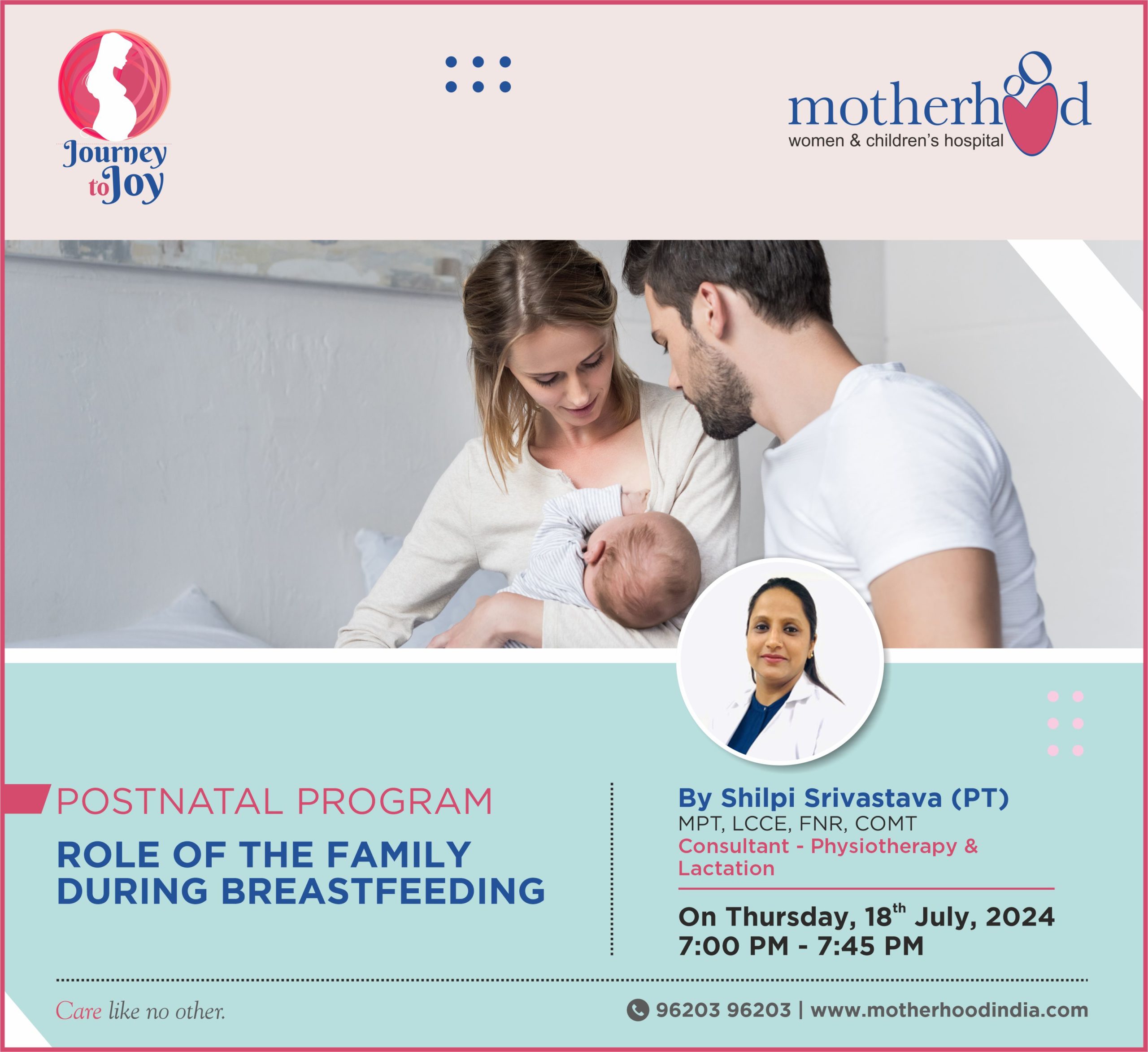 Journey to Joy

motherhood
women & children's hospital

POSTNATAL PROGRAM

ROLE OF THE FAMILY DURING BREASTFEEDING

By Shilpi Srivastava (PT)
MPT, LCCE, FNR, COMT
Consultant - Physiotherapy & Lactation

On Thursday, 18$^{th}$ July, 2024
7:00 PM - 7:45 PM

Care like no other.

96203 96203 | www.motherhoodindia.com